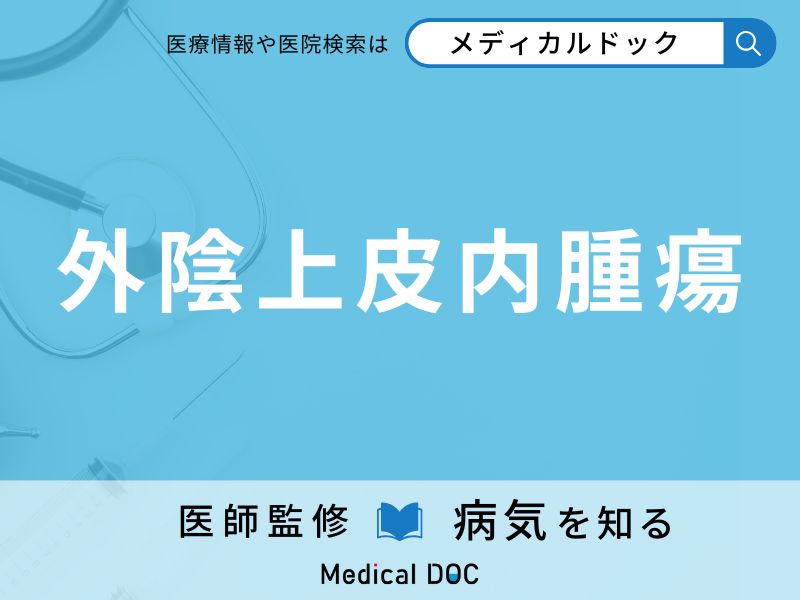 医療情報や医院検索は メディカルドック

外陰上皮内腫瘍

医師監修 病気を知る

Medical DOC